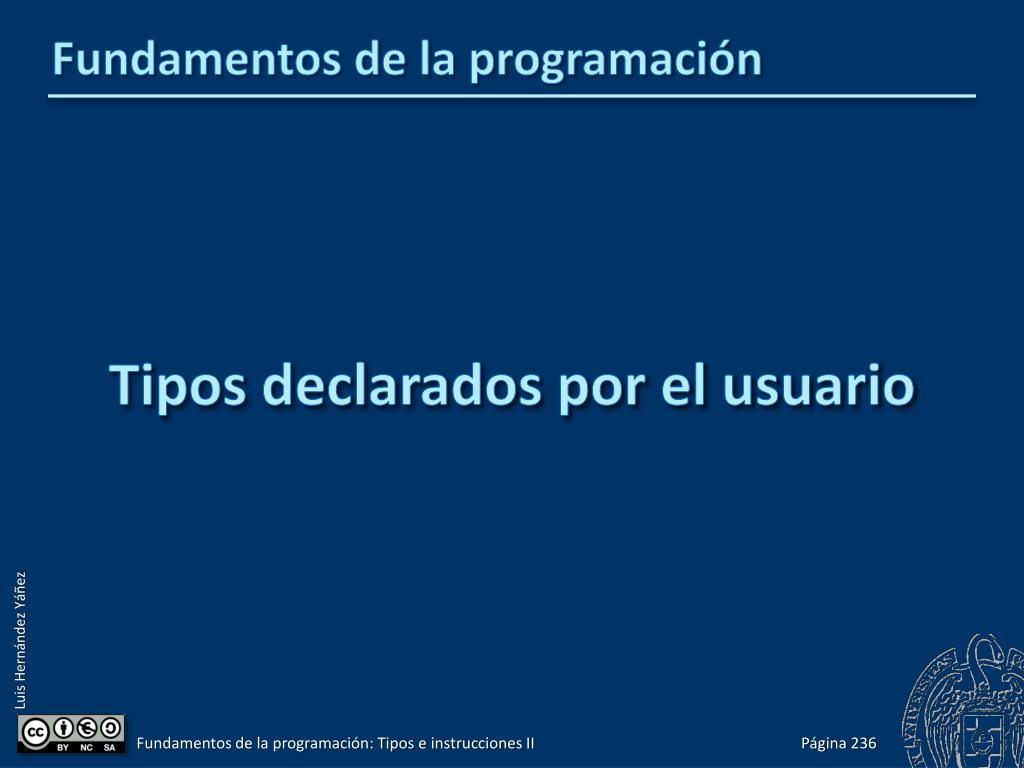 Fundamentos de la programación

Tipos declarados por el usuario

Luis Hernández Yáñez

BY NC SA

Fundamentos de la programación: Tipos e instrucciones II

Página 236